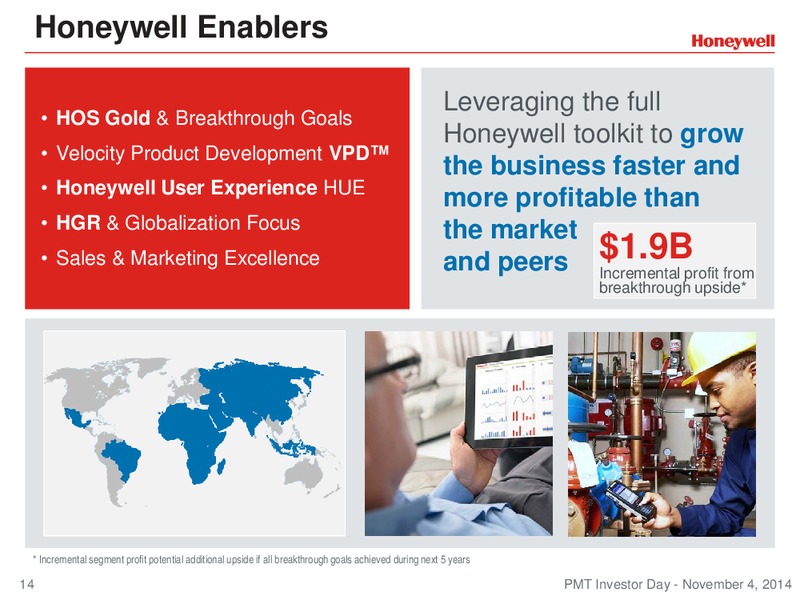 Honeywell Enablers

Honeywell

• HOS Gold & Breakthrough Goals
• Velocity Product Development VPD™
• Honeywell User Experience HUE
• HGR & Globalization Focus
• Sales & Marketing Excellence

Leveraging the full Honeywell toolkit to grow the business faster and more profitable than the market and peers

$1.9B
Incremental profit from breakthrough upside*

* Incremental segment profit potential additional upside if all breakthrough goals achieved during next 5 years

14

PMT Investor Day - November 4, 2014